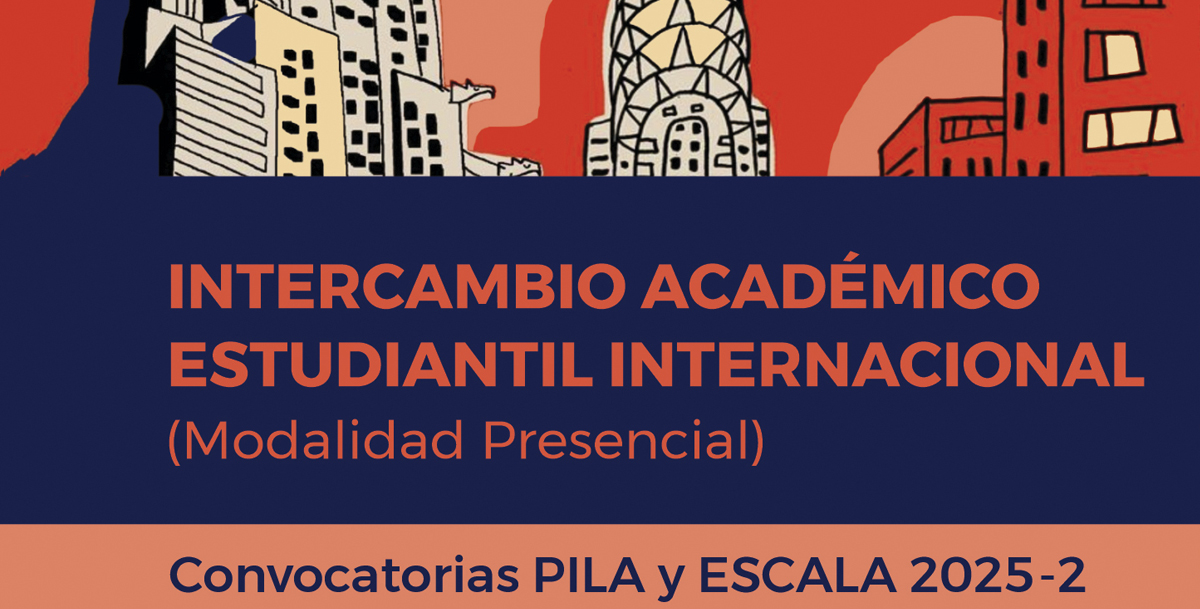 INTERCAMBIO ACADÉMICO ESTUDIANTIL INTERNACIONAL
(Modalidad Presencial)

Convocatorias PILA y ESCALA 2025-2